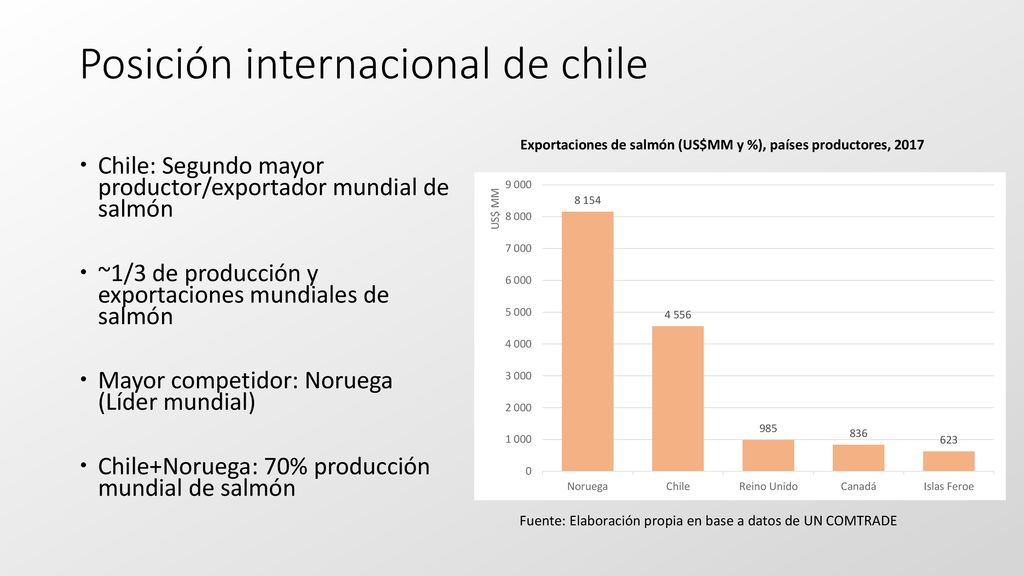 Posición internacional de chile

• Chile: Segundo mayor productor/exportador mundial de salmón

• ~1/3 de producción y exportaciones mundiales de salmón

• Mayor competidor: Noruega (Líder mundial)

• Chile+Noruega: 70% producción mundial de salmón

Exportaciones de salmón (US$MM y %), países productores, 2017

US$ MM

9 000
8 000
7 000
6 000
5 000
4 000
3 000
2 000
1 000
0

8 154
4 556
985
836
623

Noruega
Chile
Reino Unido
Canadá
Islas Feroe

Fuente: Elaboración propia en base a datos de UN COMTRADE